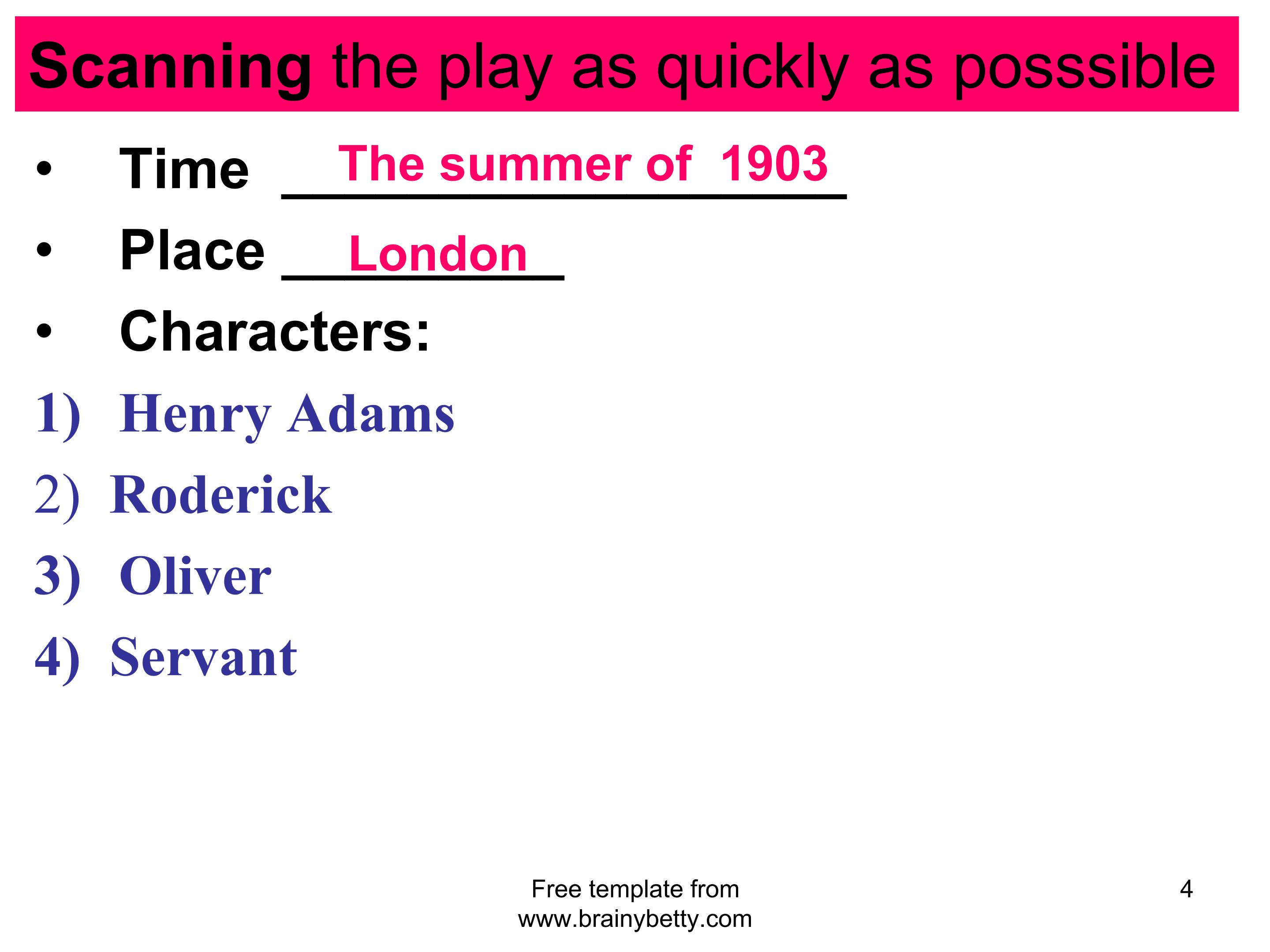 Scanning the play as quickly as posssible

• Time The summer of 1903

• Place London

• Characters:

1) Henry Adams

2) Roderick

3) Oliver

4) Servant

Free template from
www.brainybetty.com

4